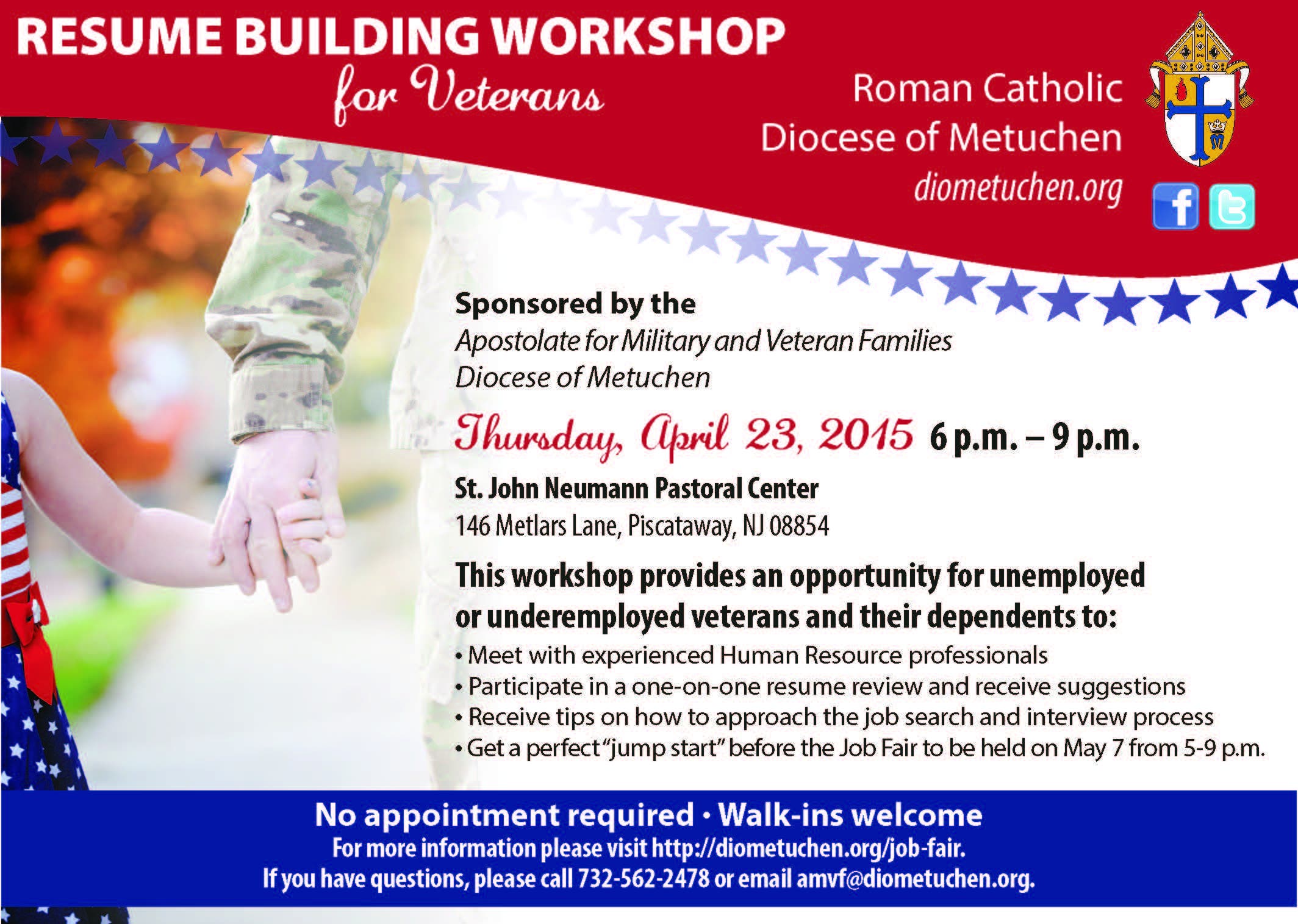 RESUME BUILDING WORKSHOP
for Veterans

Roman Catholic
Diocese of Metuchen
diometuchen.org

Sponsored by the
Apostolate for Military and Veteran Families
Diocese of Metuchen

Thursday, April 23, 2015 6 p.m. – 9 p.m.

St. John Neumann Pastoral Center
146 Metlars Lane, Piscataway, NJ 08854

This workshop provides an opportunity for unemployed or underemployed veterans and their dependents to:

• Meet with experienced Human Resource professionals
• Participate in a one-on-one resume review and receive suggestions
• Receive tips on how to approach the job search and interview process
• Get a perfect "jump start" before the Job Fair to be held on May 7 from 5-9 p.m.

No appointment required • Walk-ins welcome
For more information please visit http://diometuchen.org/job-fair.
If you have questions, please call 732-562-2478 or email amvf@diometuchen.org.